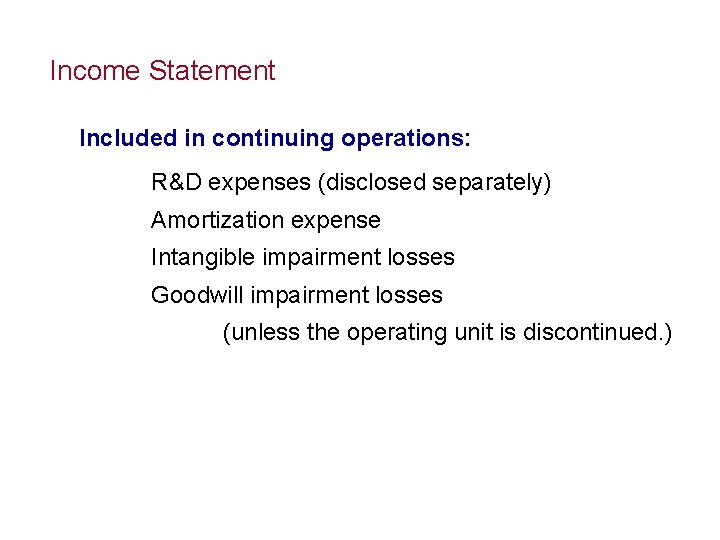 Income Statement

Included in continuing operations:

R&D expenses (disclosed separately)

Amortization expense

Intangible impairment losses

Goodwill impairment losses

(unless the operating unit is discontinued.)